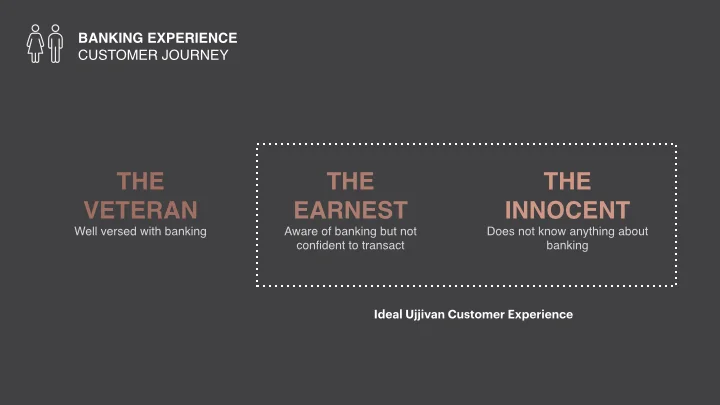 BANKING EXPERIENCE
CUSTOMER JOURNEY

THE VETERAN
Well versed with banking

THE EARNEST
Aware of banking but not confident to transact

THE INNOCENT
Does not know anything about banking

Ideal Ujjivan Customer Experience